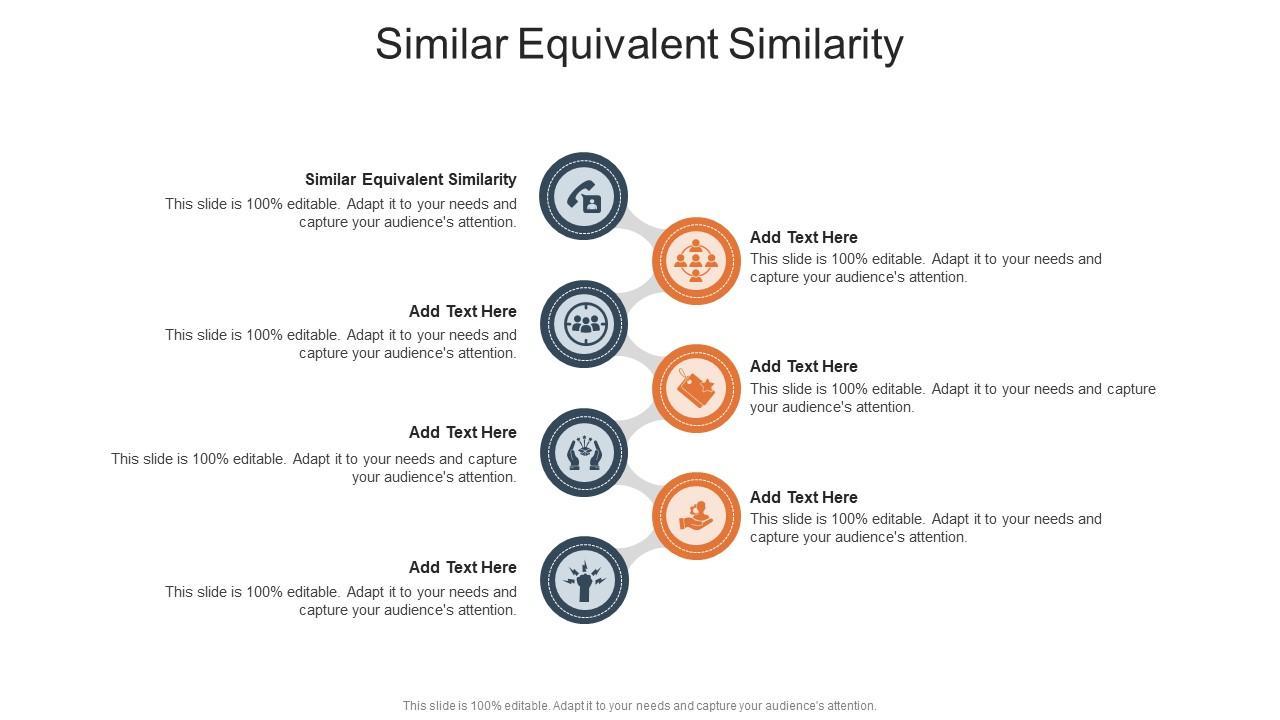 Similar Equivalent Similarity

Similar Equivalent Similarity
This slide is 100% editable. Adapt it to your needs and capture your audience's attention.

Add Text Here
This slide is 100% editable. Adapt it to your needs and capture your audience's attention.

Add Text Here
This slide is 100% editable. Adapt it to your needs and capture your audience's attention.

Add Text Here
This slide is 100% editable. Adapt it to your needs and capture your audience's attention.

Add Text Here
This slide is 100% editable. Adapt it to your needs and capture your audience's attention.

Add Text Here
This slide is 100% editable. Adapt it to your needs and capture your audience's attention.

Add Text Here
This slide is 100% editable. Adapt it to your needs and capture your audience's attention.

This slide is 100% editable. Adapt it to your needs and capture your audience's attention.